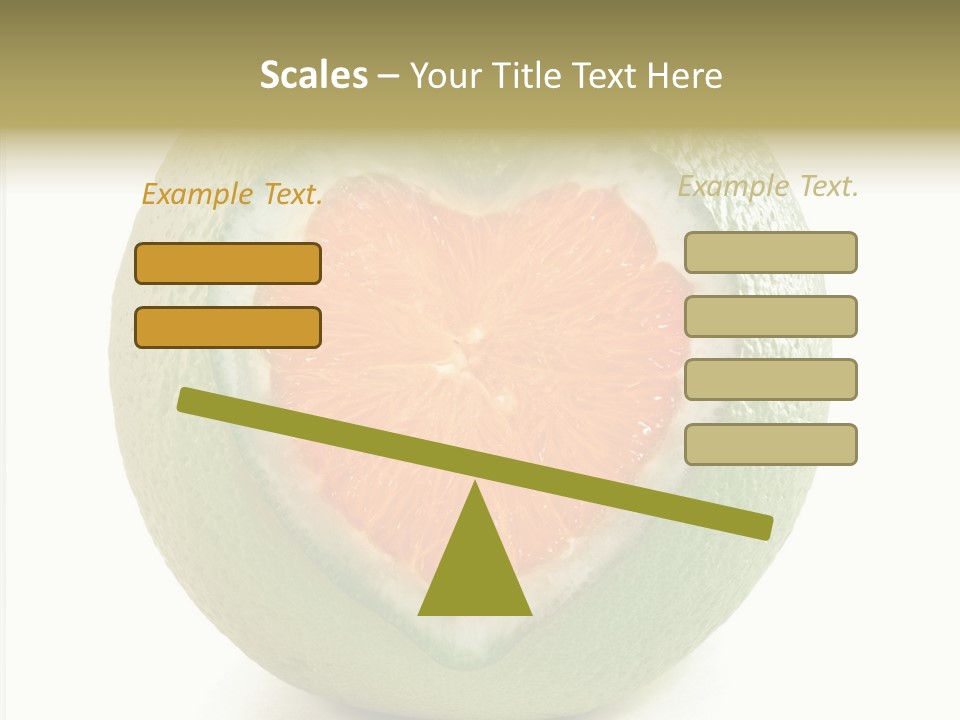 Scales – Your Title Text Here

Example Text.

Example Text.